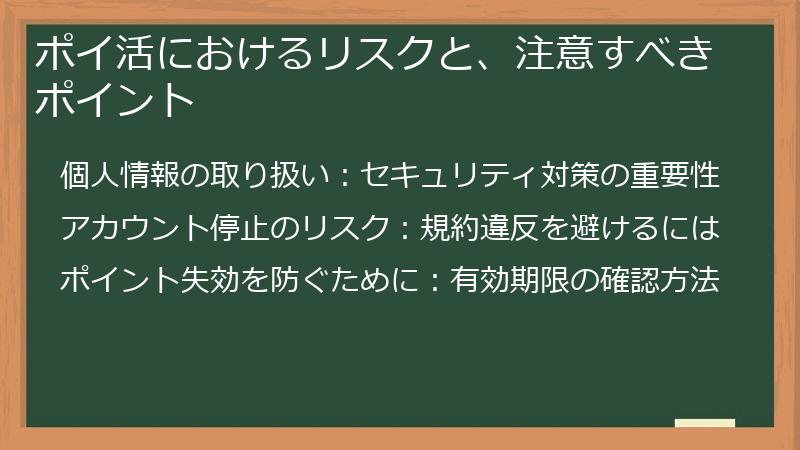 ポイ活におけるリスクと、注意すべきポイント

個人情報の取り扱い：セキュリティ対策の重要性

アカウント停止のリスク：規約違反を避けるには

ポイント失効を防ぐために：有効期限の確認方法